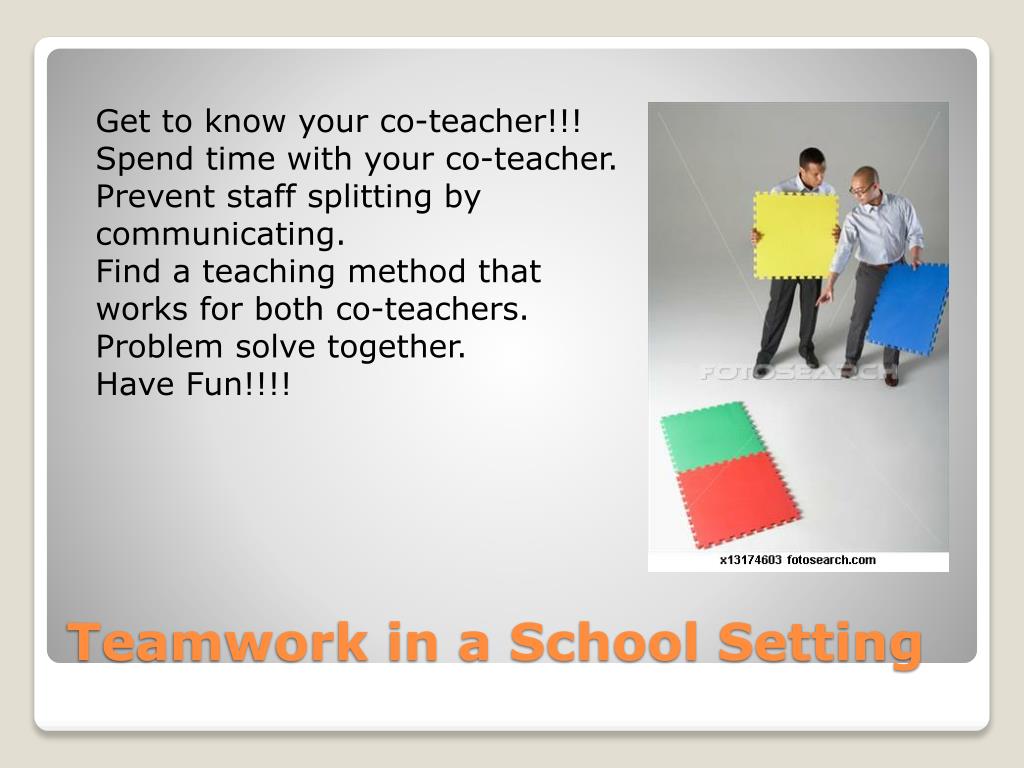 Get to know your co-teacher!!!
Spend time with your co-teacher.
Prevent staff splitting by communicating.
Find a teaching method that works for both co-teachers.
Problem solve together.
Have Fun!!!!

FOTOSEARCH

x13174603 fotosearch.com

Teamwork in a School Setting